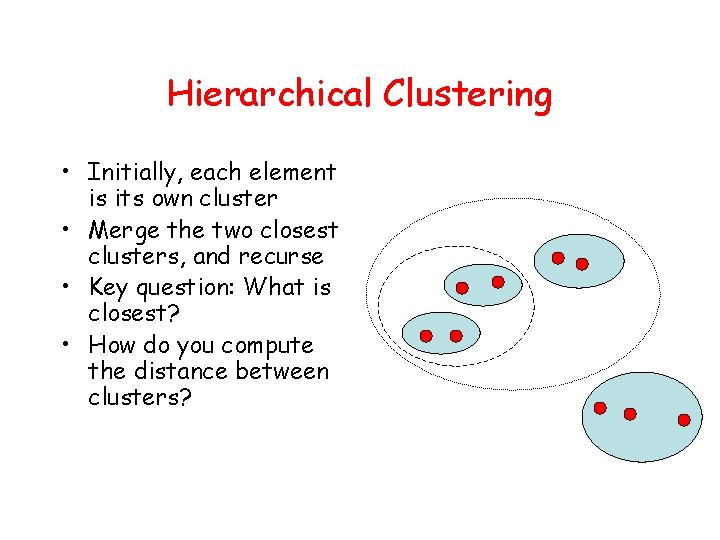 Hierarchical Clustering

• Initially, each element is its own cluster
• Merge the two closest clusters, and recurse
• Key question: What is closest?
• How do you compute the distance between clusters?